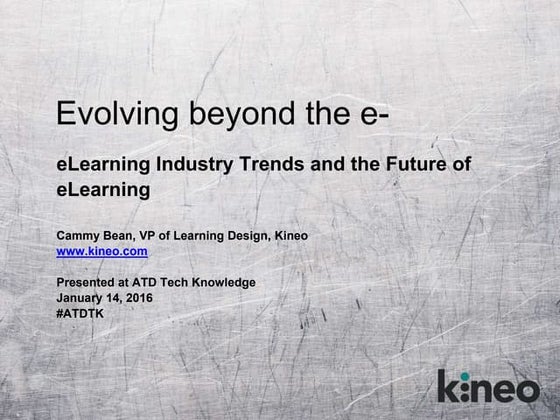 Evolving beyond the e-

eLearning Industry Trends and the Future of eLearning

Cammy Bean, VP of Learning Design, Kineo
www.kineo.com

Presented at ATD Tech Knowledge
January 14, 2016
#ATDTK

kineo